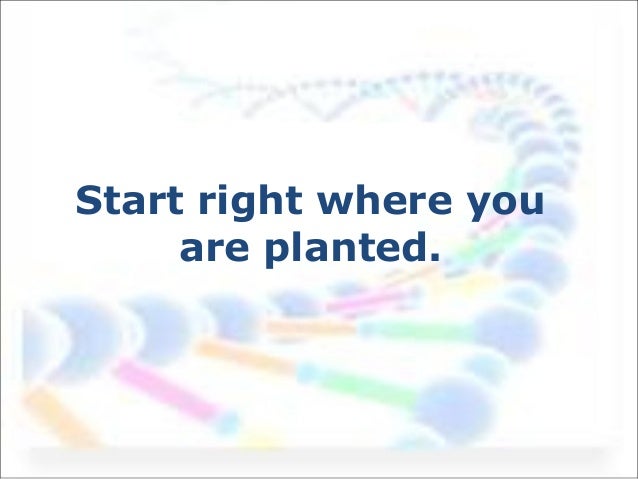 Start right where you are planted.